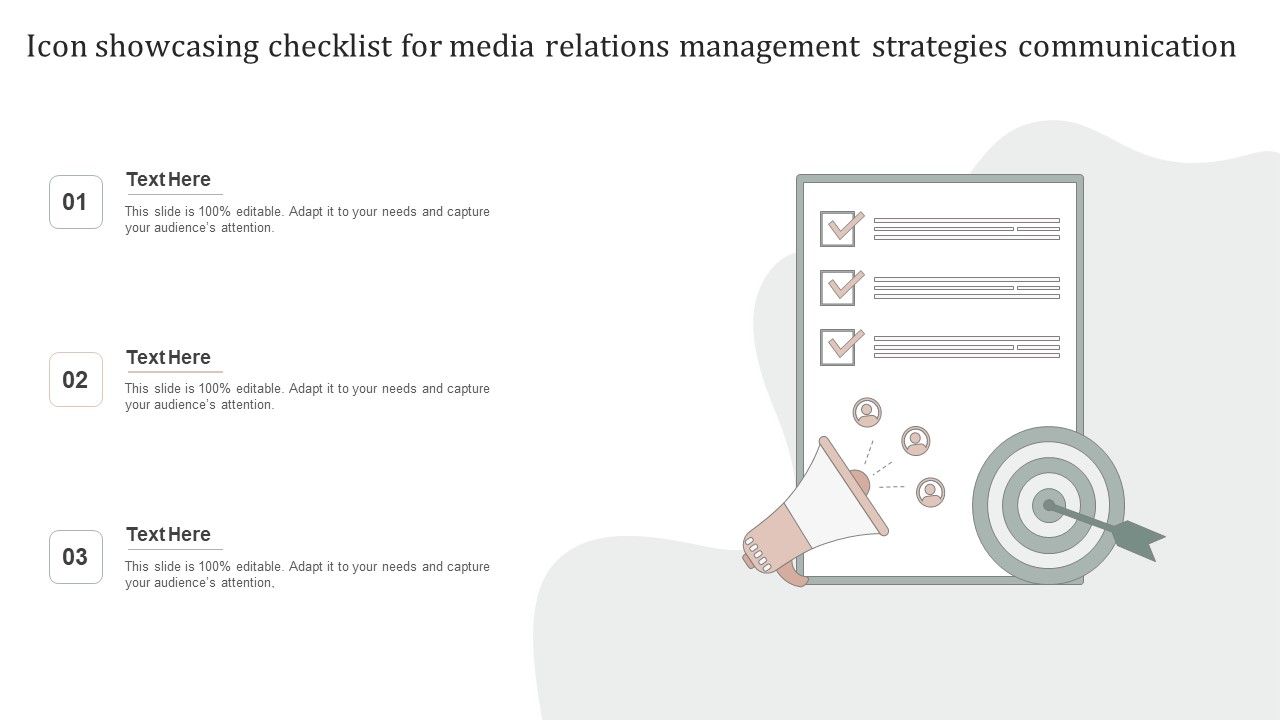 Icon showcasing checklist for media relations management strategies communication

01

Text Here

This slide is 100% editable. Adapt it to your needs and capture your audience's attention.

02

Text Here

This slide is 100% editable. Adapt it to your needs and capture your audience's attention.

03

Text Here

This slide is 100% editable. Adapt it to your needs and capture your audience's attention.